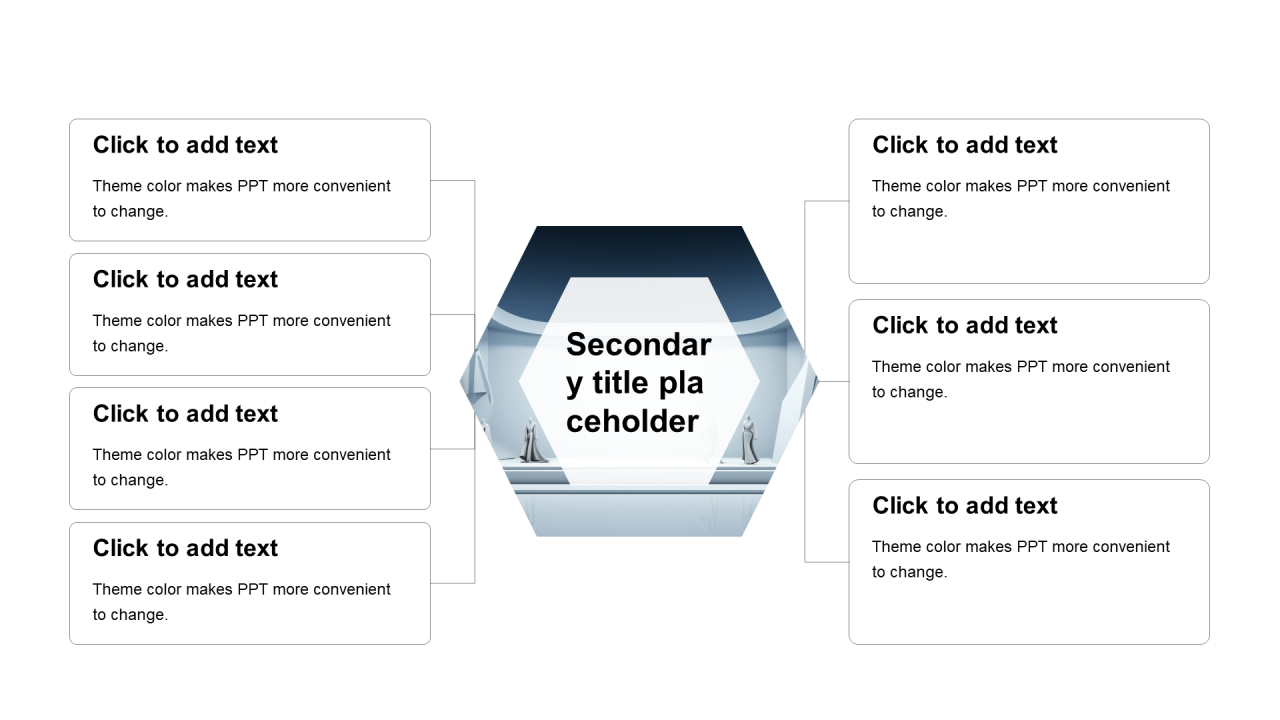 Click to add text

Theme color makes PPT more convenient to change.

Click to add text

Theme color makes PPT more convenient to change.

Click to add text

Theme color makes PPT more convenient to change.

Click to add text

Theme color makes PPT more convenient to change.

Secondar y title pla ceholder

Click to add text

Theme color makes PPT more convenient to change.

Click to add text

Theme color makes PPT more convenient to change.

Click to add text

Theme color makes PPT more convenient to change.